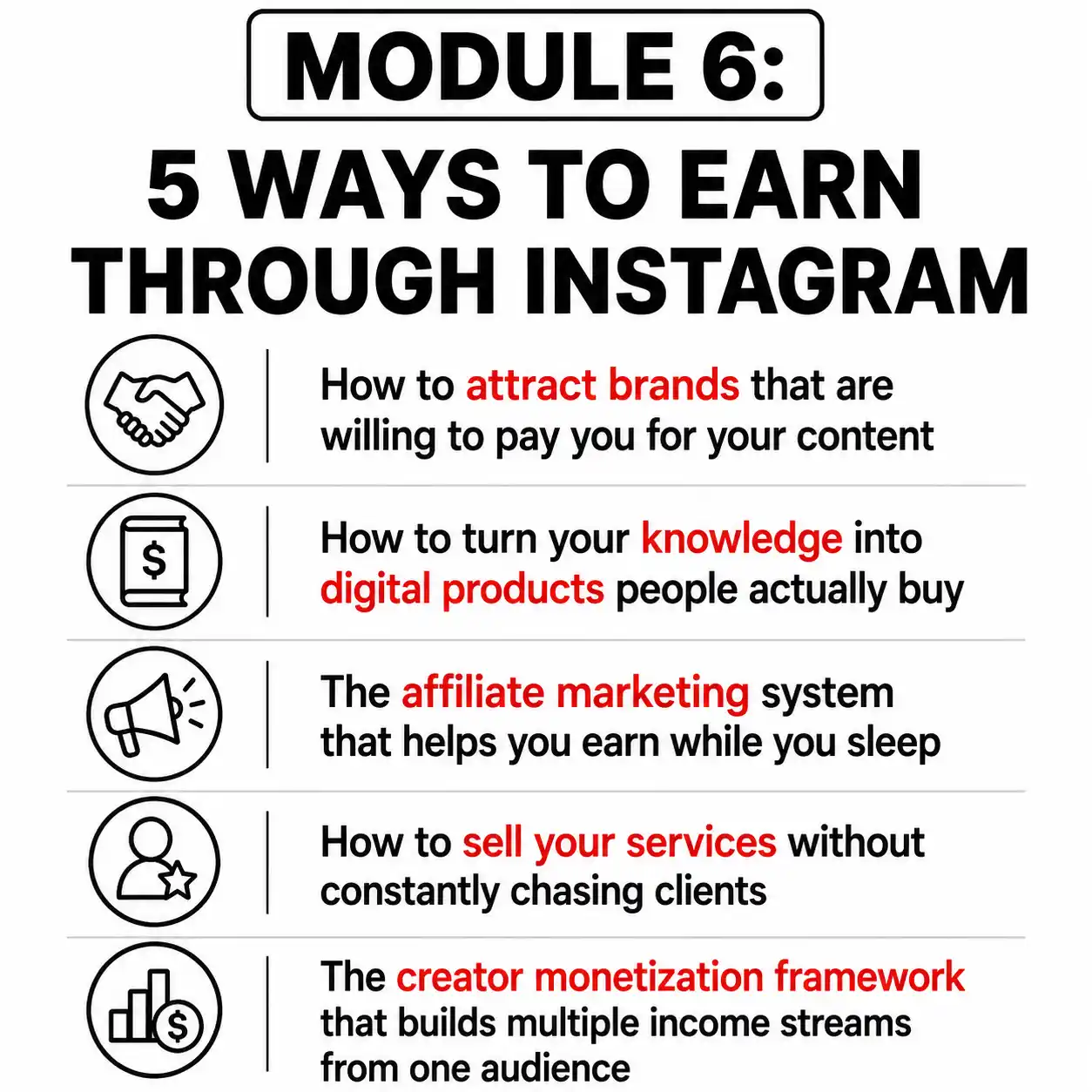 MODULE 6:

5 WAYS TO EARN THROUGH INSTAGRAM

How to attract brands that are willing to pay you for your content

$

How to turn your knowledge into digital products people actually buy

The affiliate marketing system that helps you earn while you sleep

How to sell your services without constantly chasing clients

$

The creator monetization framework that builds multiple income streams from one audience